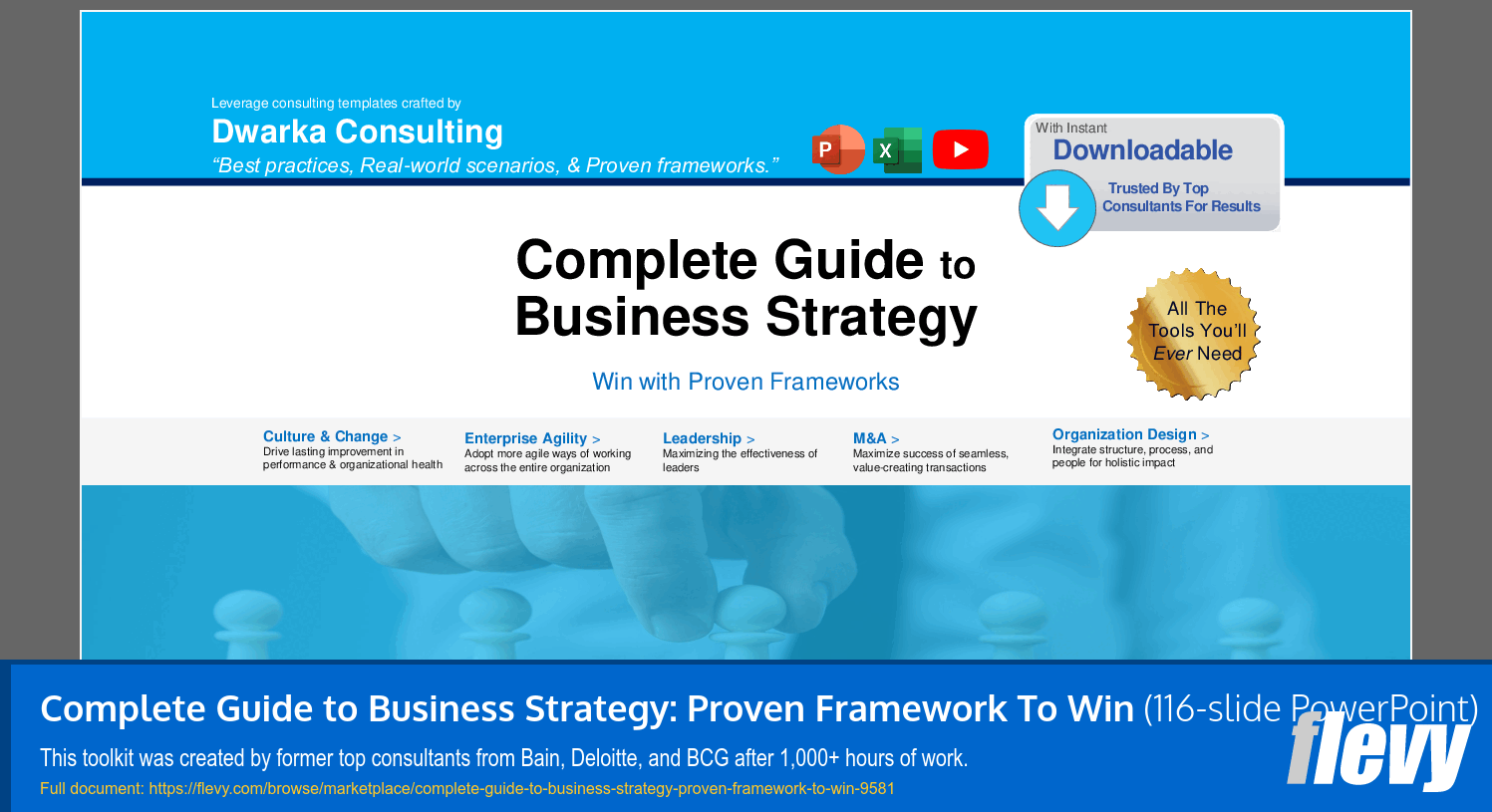 Leverage consulting templates crafted by
Dwarka Consulting
"Best practices, Real-world scenarios, & Proven frameworks."

P X

With Instant
Downloadable
Trusted By Top Consultants For Results

Complete Guide to Business Strategy

Win with Proven Frameworks

All The Tools You'll Ever Need

Culture & Change >
Drive lasting improvement in performance & organizational health

Enterprise Agility >
Adopt more agile ways of working across the entire organization

Leadership >
Maximizing the effectiveness of leaders

M&A >
Maximize success of seamless, value-creating transactions

Organization Design >
Integrate structure, process, and people for holistic impact

Complete Guide to Business Strategy: Proven Framework To Win (116-slide PowerPoint)
This toolkit was created by former top consultants from Bain, Deloitte, and BCG after 1,000+ hours of work.
Full document: https://flevy.com/browse/marketplace/complete-guide-to-business-strategy-proven-framework-to-win-9581
flevy